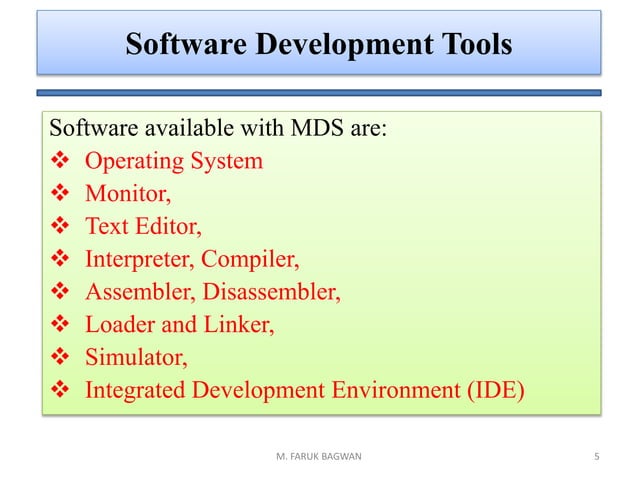 Software Development Tools

Software available with MDS are:
❖ Operating System
❖ Monitor,
❖ Text Editor,
❖ Interpreter, Compiler,
❖ Assembler, Disassembler,
❖ Loader and Linker,
❖ Simulator,
❖ Integrated Development Environment (IDE)

M. FARUK BAGWAN

5